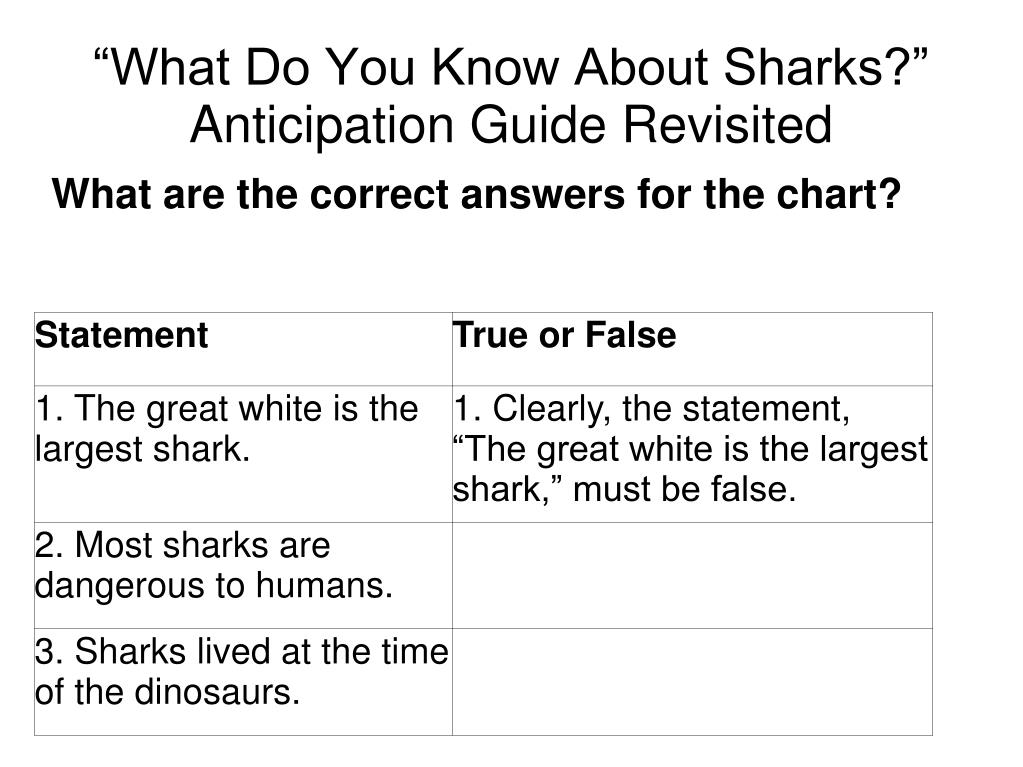 “What Do You Know About Sharks?” Anticipation Guide Revisited

What are the correct answers for the chart?

| Statement | True or False |
|---|---|
| 1. The great white is the largest shark. | 1. Clearly, the statement, “The great white is the largest shark,” must be false. |
| 2. Most sharks are dangerous to humans. | |
| 3. Sharks lived at the time of the dinosaurs. | |